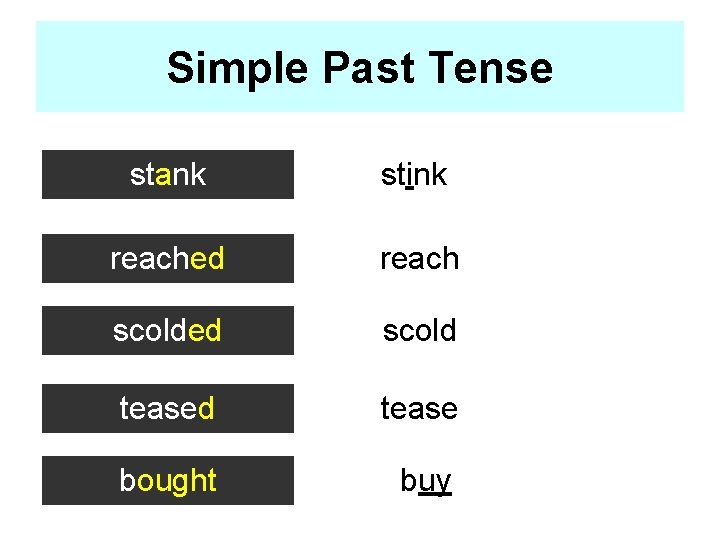 Simple Past Tense

stank

stink

reached

reach

scolded

scold

teased

tease

bought

buy